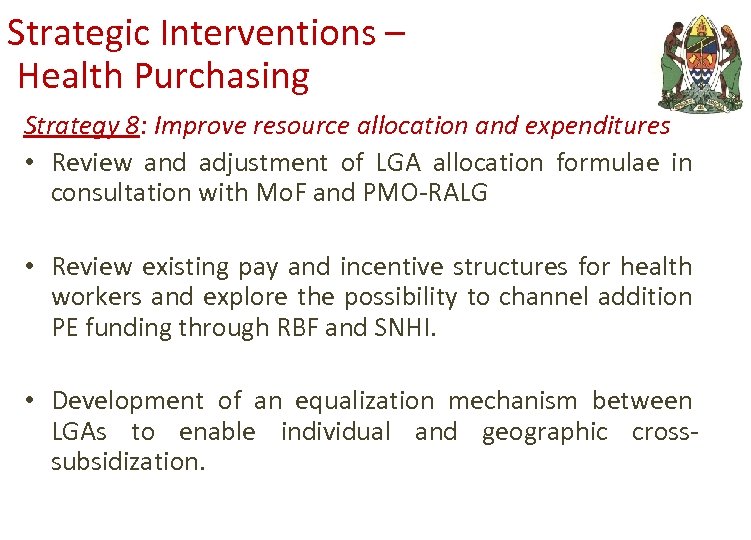 Strategic Interventions – Health Purchasing

Strategy 8: Improve resource allocation and expenditures

• Review and adjustment of LGA allocation formulae in consultation with MoF and PMO-RALG

• Review existing pay and incentive structures for health workers and explore the possibility to channel addition PE funding through RBF and SNHI.

• Development of an equalization mechanism between LGAs to enable individual and geographic cross-subsidization.